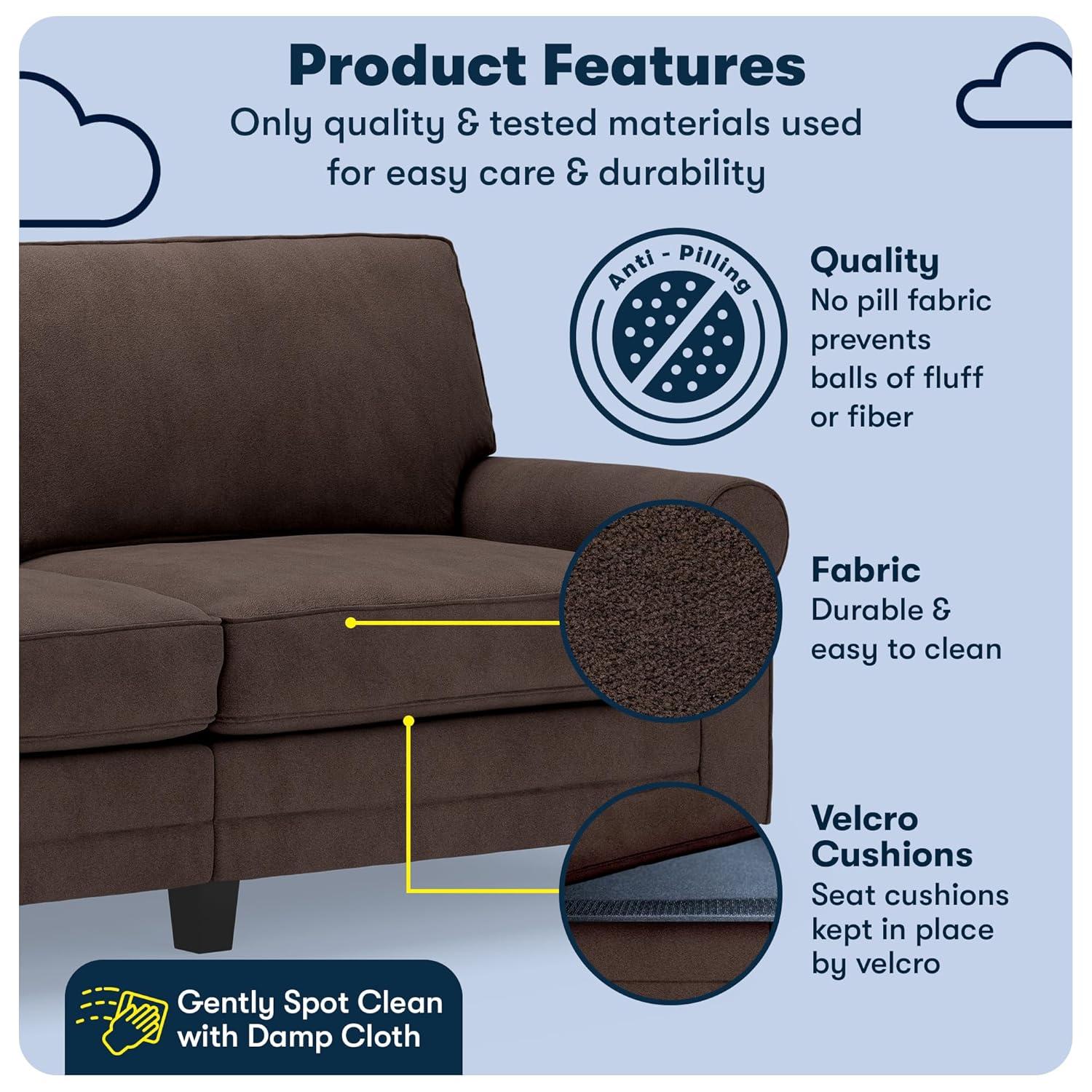 Product Features
Only quality & tested materials used for easy care & durability

Anti - Pilling

Quality
No pill fabric prevents balls of fluff or fiber

Fabric
Durable & easy to clean

Velcro Cushions
Seat cushions kept in place by velcro

Gently Spot Clean with Damp Cloth